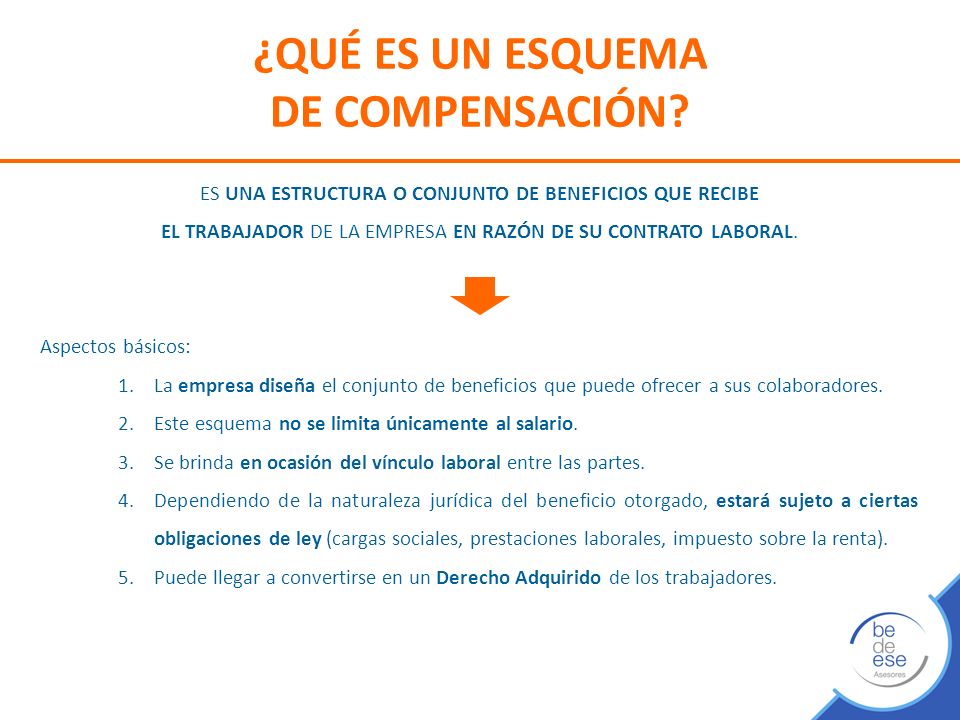 ¿QUÉ ES UN ESQUEMA DE COMPENSACIÓN?

ES UNA ESTRUCTURA O CONJUNTO DE BENEFICIOS QUE RECIBE EL TRABAJADOR DE LA EMPRESA EN RAZÓN DE SU CONTRATO LABORAL.

Aspectos básicos:

1. La empresa diseña el conjunto de beneficios que puede ofrecer a sus colaboradores.
2. Este esquema no se limita únicamente al salario.
3. Se brinda en ocasión del vínculo laboral entre las partes.
4. Dependiendo de la naturaleza jurídica del beneficio otorgado, estará sujeto a ciertas obligaciones de ley (cargas sociales, prestaciones laborales, impuesto sobre la renta).
5. Puede llegar a convertirse en un Derecho Adquirido de los trabajadores.

be de ese
Asesores